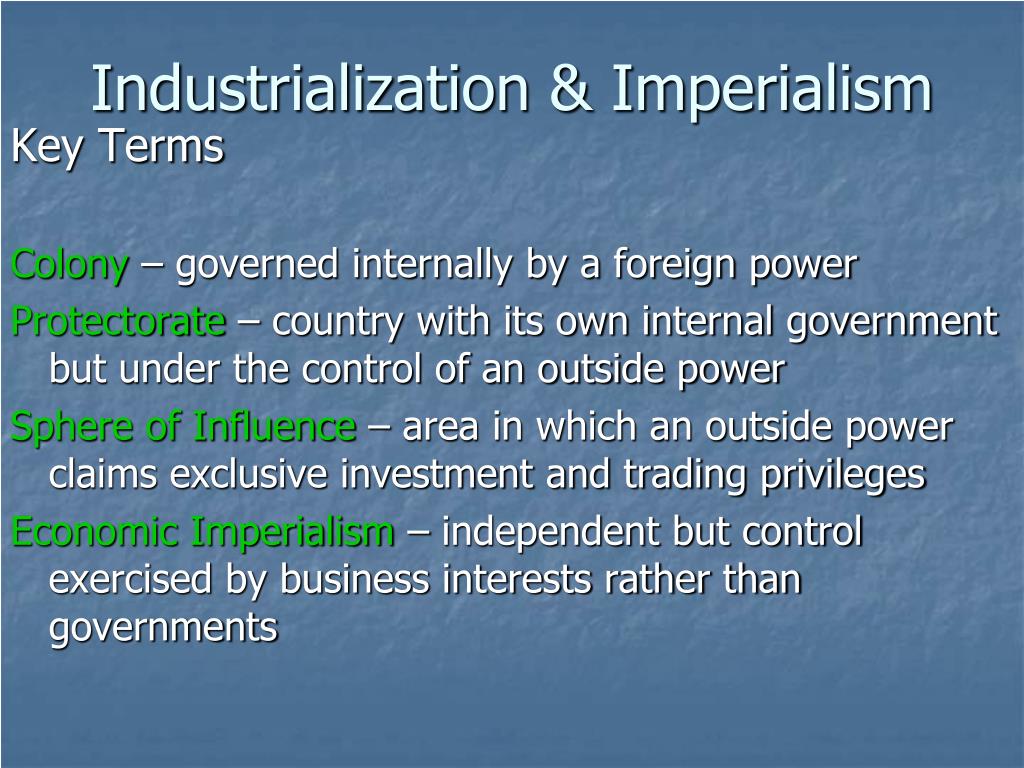 Industrialization & Imperialism

Key Terms

Colony – governed internally by a foreign power

Protectorate – country with its own internal government but under the control of an outside power

Sphere of Influence – area in which an outside power claims exclusive investment and trading privileges

Economic Imperialism – independent but control exercised by business interests rather than governments